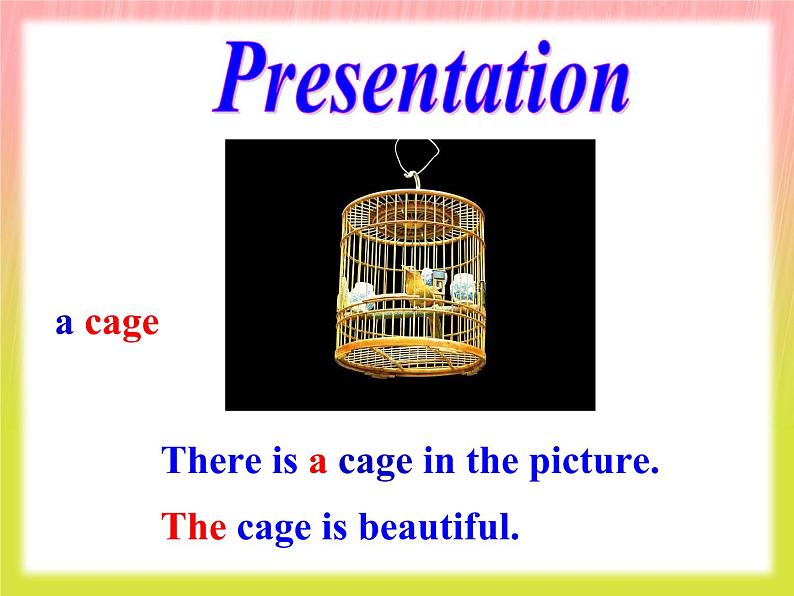 Presentation

a cage

There is a cage in the picture.

The cage is beautiful.